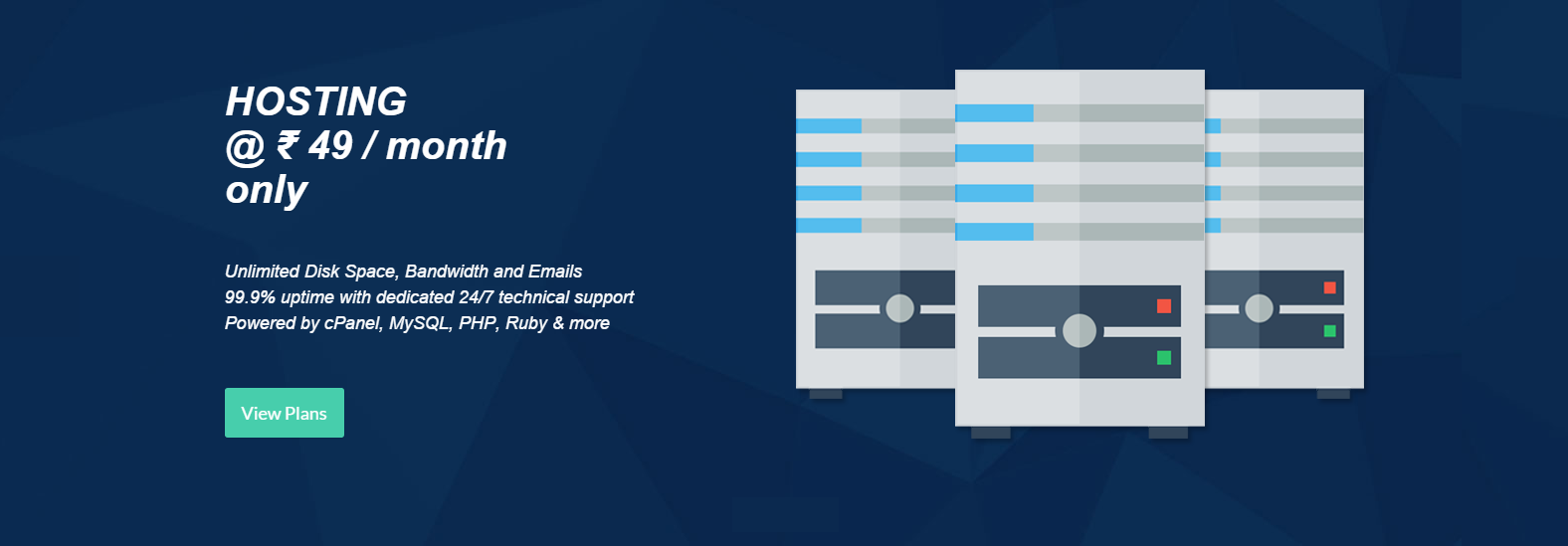 HOSTING
@ ₹ 49 / month
only

Unlimited Disk Space, Bandwidth and Emails
99.9% uptime with dedicated 24/7 technical support
Powered by cPanel, MySQL, PHP, Ruby & more

View Plans